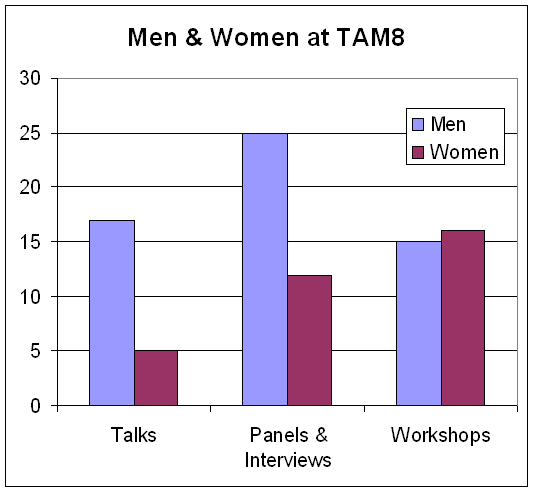 Men & Women at TAM8

30
25
20
15
10
5
0

Men
Women

Talks
Panels & Interviews
Workshops